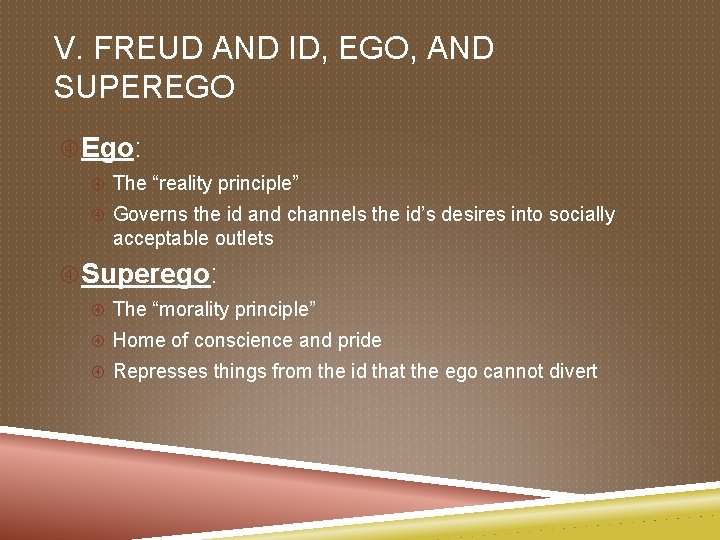 V. FREUD AND ID, EGO, AND SUPEREGO

Ego:

The “reality principle”

Governs the id and channels the id’s desires into socially acceptable outlets

Superego:

The “morality principle”

Home of conscience and pride

Represses things from the id that the ego cannot divert